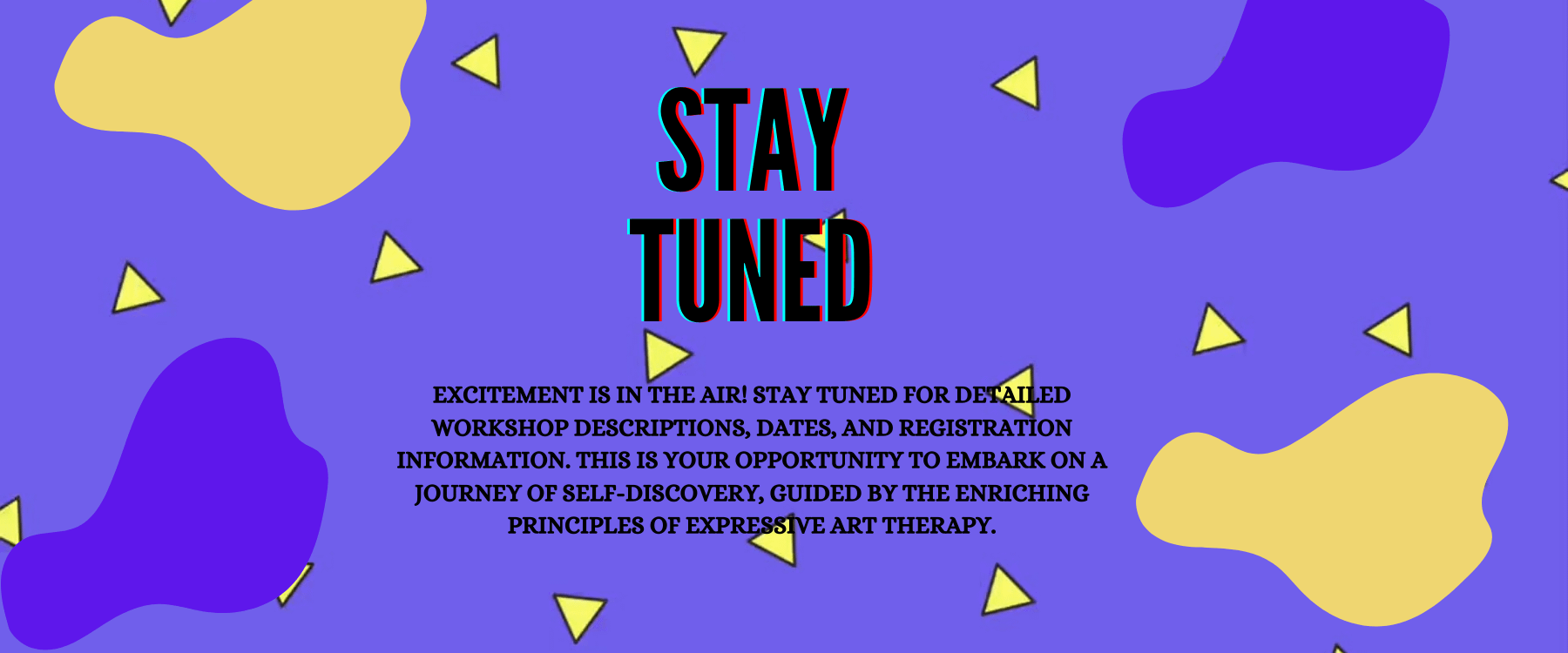 STAY TUNED

EXCITEMENT IS IN THE AIR! STAY TUNED FOR DETAILED WORKSHOP DESCRIPTIONS, DATES, AND REGISTRATION INFORMATION. THIS IS YOUR OPPORTUNITY TO EMBARK ON A JOURNEY OF SELF-DISCOVERY, GUIDED BY THE ENRICHING PRINCIPLES OF EXPRESSIVE ART THERAPY.